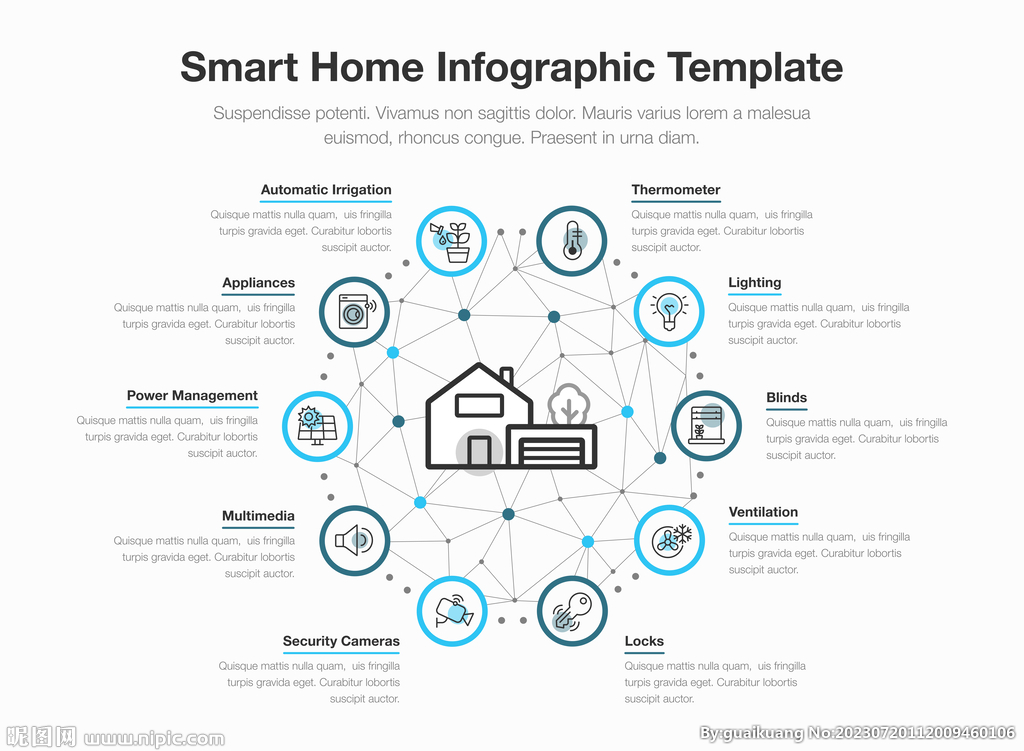 Smart Home Infographic Template

Suspendisse potenti. Vivamus non sagittis dolor. Mauris varius lorem a malesua euismod, rhoncus congue. Praesent in urna diam.

Automatic Irrigation
Quisque mattis nulla quam, uis fringilla turpis gravida eget. Curabitur lobortis suscipit auctor.

Appliances
Quisque mattis nulla quam, uis fringilla turpis gravida eget. Curabitur lobortis suscipit auctor.

Power Management
Quisque mattis nulla quam, uis fringilla turpis gravida eget. Curabitur lobortis suscipit auctor.

Multimedia
Quisque mattis nulla quam, uis fringilla turpis gravida eget. Curabitur lobortis suscipit auctor.

Security Cameras
Quisque mattis nulla quam, uis fringilla turpis gravida eget. Curabitur lobortis suscipit auctor.

Thermometer
Quisque mattis nulla quam, uis fringilla turpis gravida eget. Curabitur lobortis suscipit auctor.

Lighting
Quisque mattis nulla quam, uis fringilla turpis gravida eget. Curabitur lobortis suscipit auctor.

Blinds
Quisque mattis nulla quam, uis fringilla turpis gravida eget. Curabitur lobortis suscipit auctor.

Ventilation
Quisque mattis nulla quam, uis fringilla turpis gravida eget. Curabitur lobortis suscipit auctor.

Locks
Quisque mattis nulla quam, uis fringilla turpis gravida eget. Curabitur lobortis suscipit auctor.

昵图网 www.nipic.com

By:guaikuang No:20230720112009460106